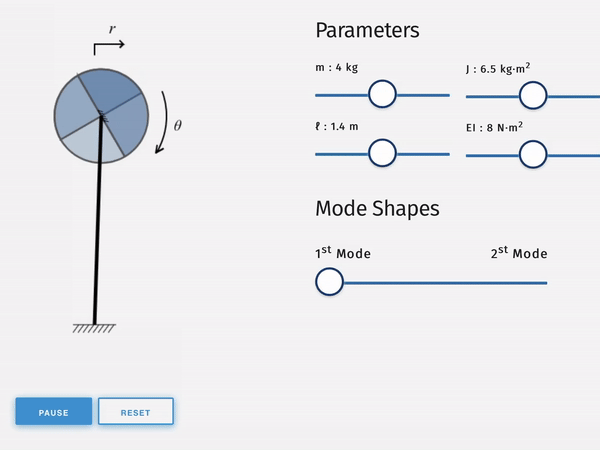 $r$

$\theta$

PAUSE

RESET

Parameters

m : 4 kg

J : 6.5 kg·m$^2$

ℓ : 1.4 m

EI : 8 N·m$^2$

Mode Shapes

1$^{st}$ Mode

2$^{st}$ Mode